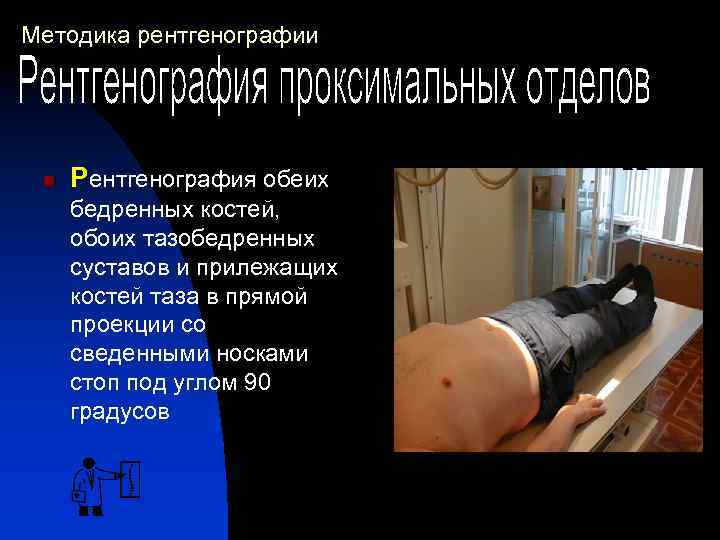 Методика рентгенографии

Рентгенография проксимальных отделов

Рентгенография обеих бедренных костей, обоих тазобедренных суставов и прилежащих костей таза в прямой проекции со сведенными носками стоп под углом 90 градусов